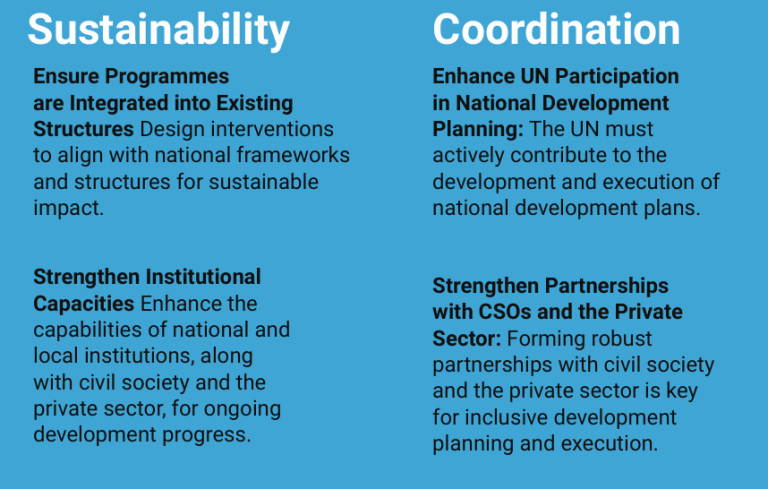 Sustainability

Ensure Programmes are Integrated into Existing Structures Design interventions to align with national frameworks and structures for sustainable impact.

Strengthen Institutional Capacities Enhance the capabilities of national and local institutions, along with civil society and the private sector, for ongoing development progress.

Coordination

Enhance UN Participation in National Development Planning: The UN must actively contribute to the development and execution of national development plans.

Strengthen Partnerships with CSOs and the Private Sector: Forming robust partnerships with civil society and the private sector is key for inclusive development planning and execution.